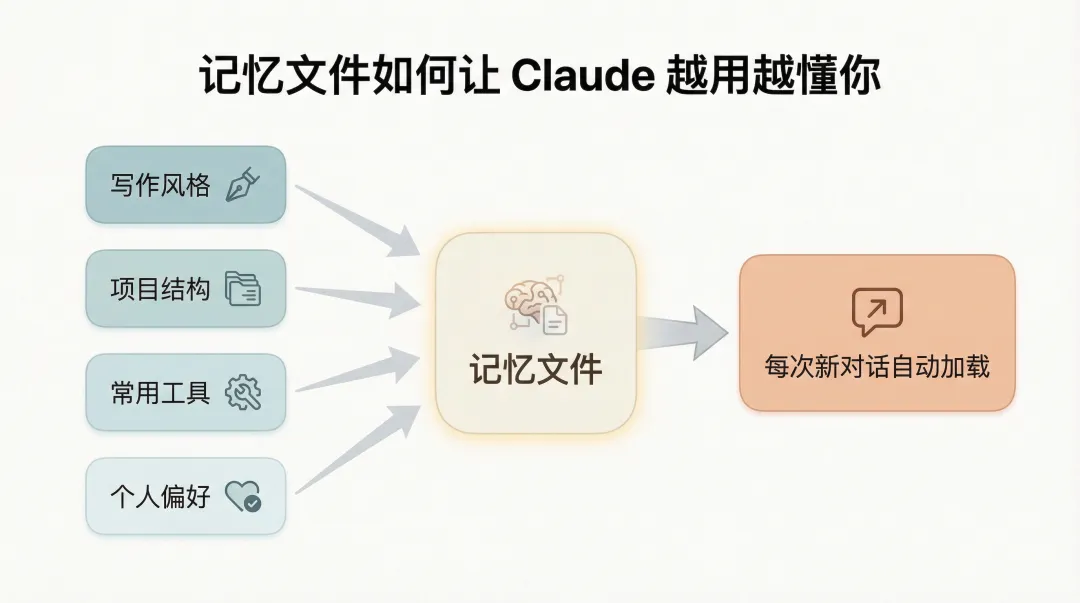 记忆文件如何让 Claude 越用越懂你

写作风格

项目结构

常用工具

个人偏好

记忆文件

每次新对话自动加载